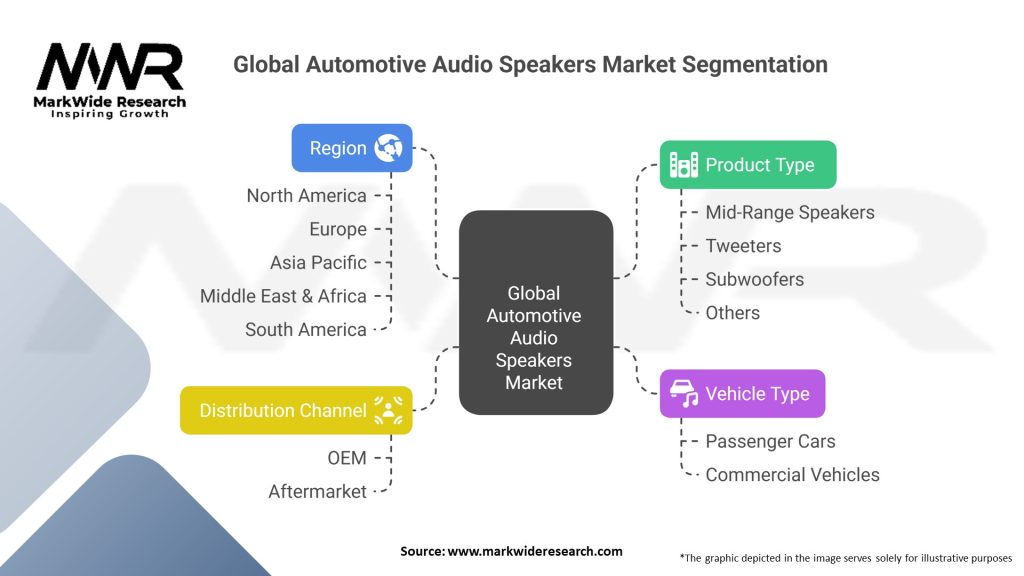 MWR
MarkWide Research
Inspiring Growth

Global Automotive Audio Speakers Market Segmentation

Region
North America
Europe
Asia Pacific
Middle East & Africa
South America

Distribution Channel
OEM
Aftermarket

Global Automotive Audio Speakers Market

Product Type
Mid-Range Speakers
Tweeters
Subwoofers
Others

Vehicle Type
Passenger Cars
Commercial Vehicles

Source: www.markwideresearch.com

*The graphic depicted in the image serves solely for illustrative purposes